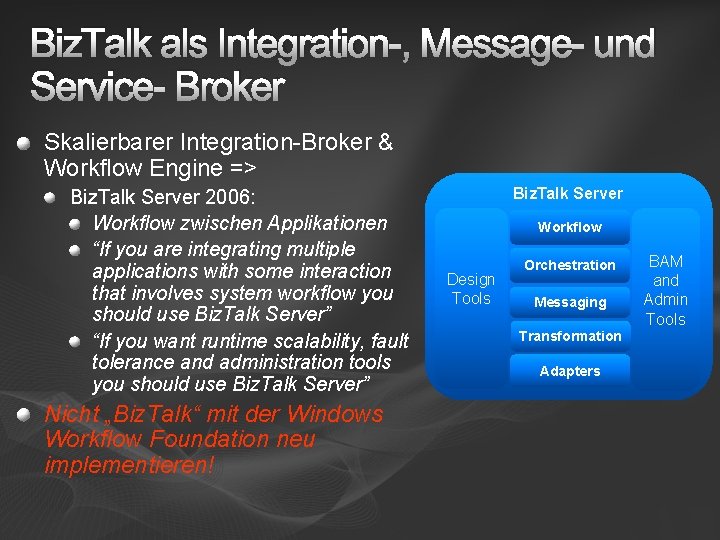 BizTalk als Integration-, Message- und Service- Broker

Skalierbarer Integration-Broker & Workflow Engine =>

BizTalk Server 2006:

Workflow zwischen Applikationen

“If you are integrating multiple applications with some interaction that involves system workflow you should use BizTalk Server”

“If you want runtime scalability, fault tolerance and administration tools you should use BizTalk Server”

Nicht „BizTalk“ mit der Windows Workflow Foundation neu implementieren!

BizTalk Server

Design Tools

Workflow

Orchestration

Messaging

Transformation

Adapters

BAM and Admin Tools